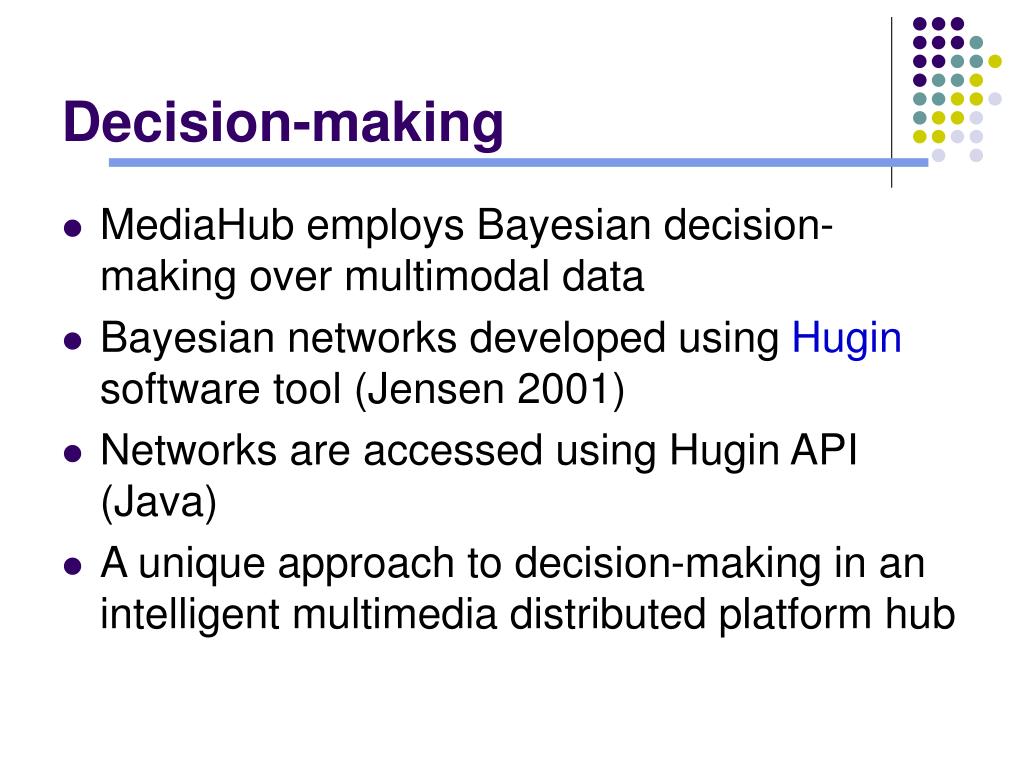 Decision-making

- MediaHub employs Bayesian decision-making over multimodal data
- Bayesian networks developed using Hugin software tool (Jensen 2001)
- Networks are accessed using Hugin API (Java)
- A unique approach to decision-making in an intelligent multimedia distributed platform hub